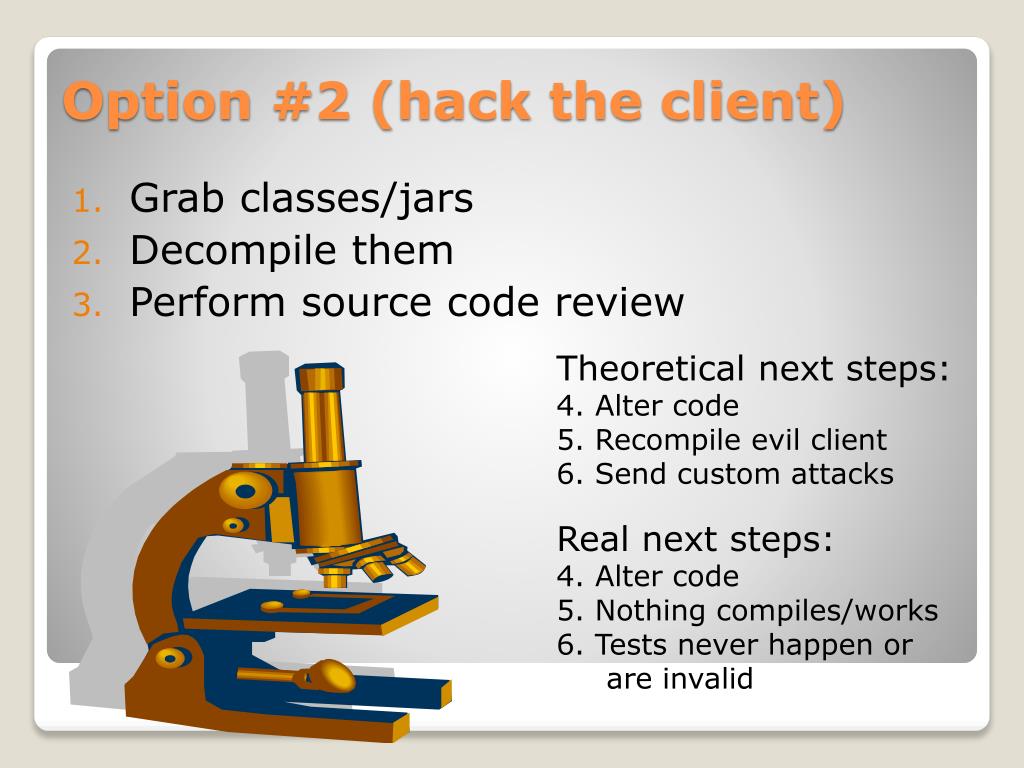 Option #2 (hack the client)

1. Grab classes/jars
2. Decompile them
3. Perform source code review

Theoretical next steps:
4. Alter code
5. Recompile evil client
6. Send custom attacks

Real next steps:
4. Alter code
5. Nothing compiles/works
6. Tests never happen or are invalid